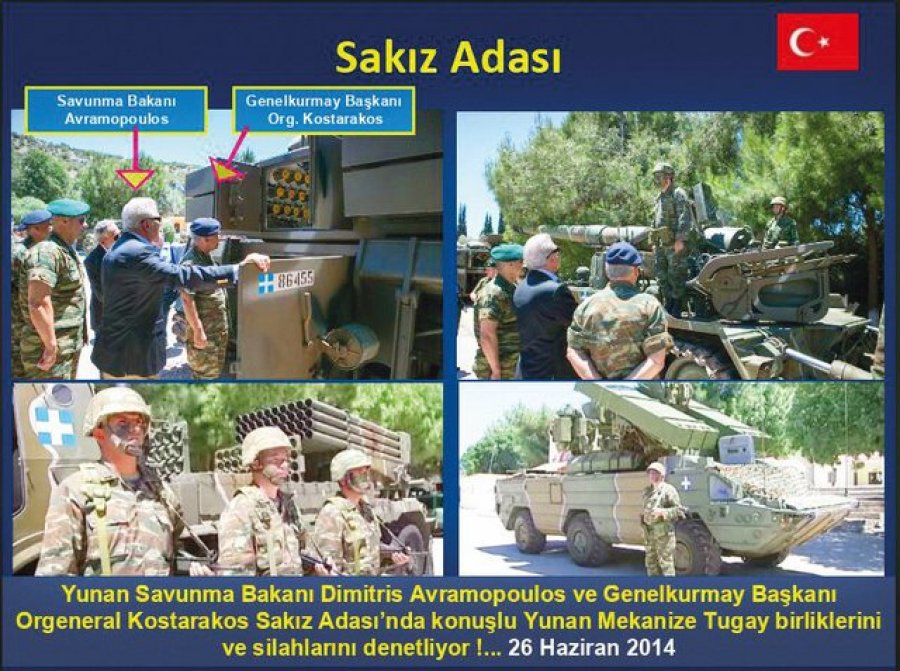 Sakız Adası

Savunma Bakanı Avramopoulos

Genelkurmay Başkanı Org. Kostarakos

86455

Yunan Savunma Bakanı Dimitris Avramopoulos ve Genelkurmay Başkanı Orgeneral Kostarakos Sakız Adası'nda konuşlu Yunan Mekanize Tugay birliklerini ve silahlarını denetliyor !... 26 Haziran 2014